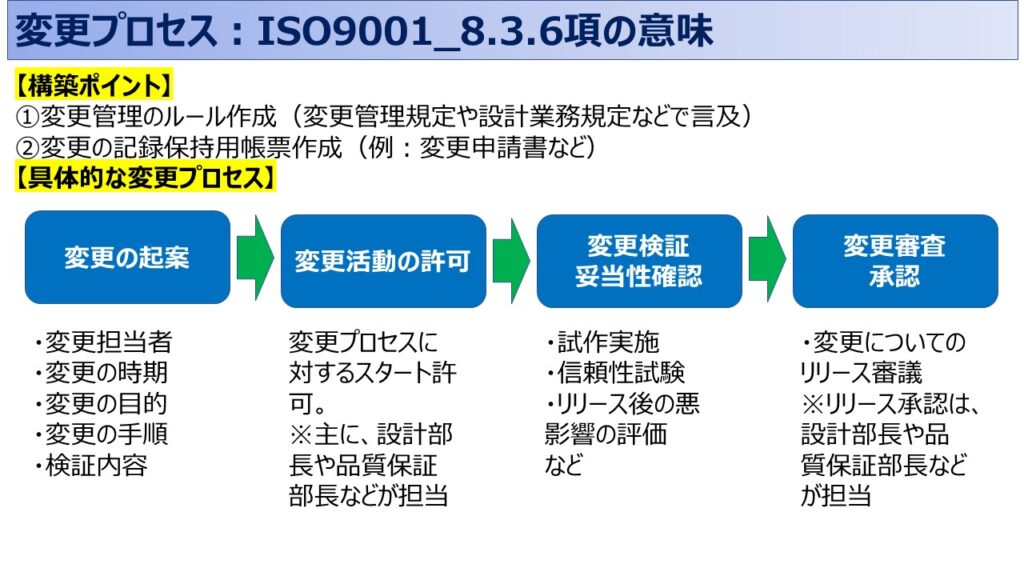 変更プロセス：ISO9001_8.3.6項の意味

【構築ポイント】
①変更管理のルール作成（変更管理規定や設計業務規定などで言及）
②変更の記録保持用帳票作成（例：変更申請書など）
【具体的な変更プロセス】

変更の起案

変更活動の許可

変更検証
妥当性確認

変更審査
承認

・変更担当者
・変更の時期
・変更の目的
・変更の手順
・検証内容

変更プロセスに対するスタート許可。
※主に、設計部長や品質保証部長などが担当

・試作実施
・信頼性試験
・リリース後の悪影響の評価
など

・変更についてのリリース審議
※リリース承認は、設計部長や品質保証部長などが担当